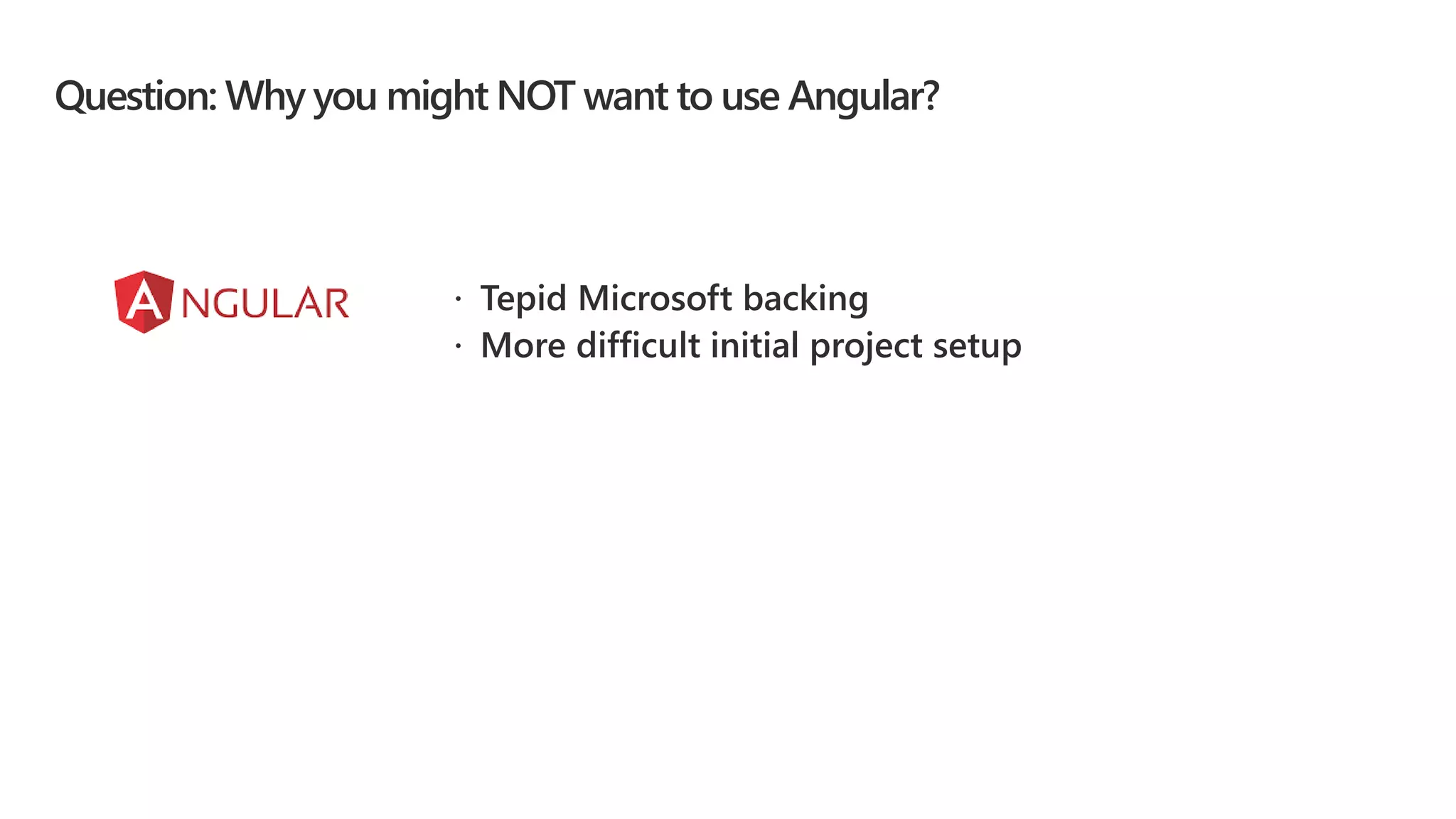 Question: Why you might NOT want to use Angular?

ANGULAR

· Tepid Microsoft backing
· More difficult initial project setup